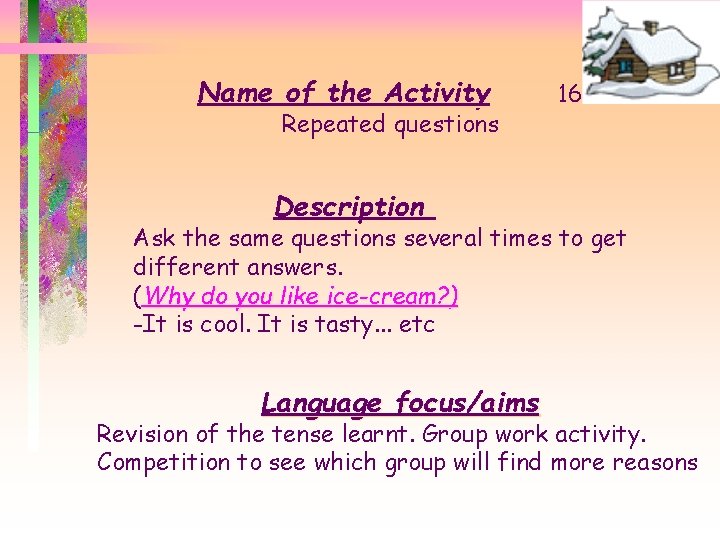 Name of the Activity 16
Repeated questions

Description
Ask the same questions several times to get different answers.
(Why do you like ice-cream?)
-It is cool. It is tasty... etc

Language focus/aims
Revision of the tense learnt. Group work activity. Competition to see which group will find more reasons